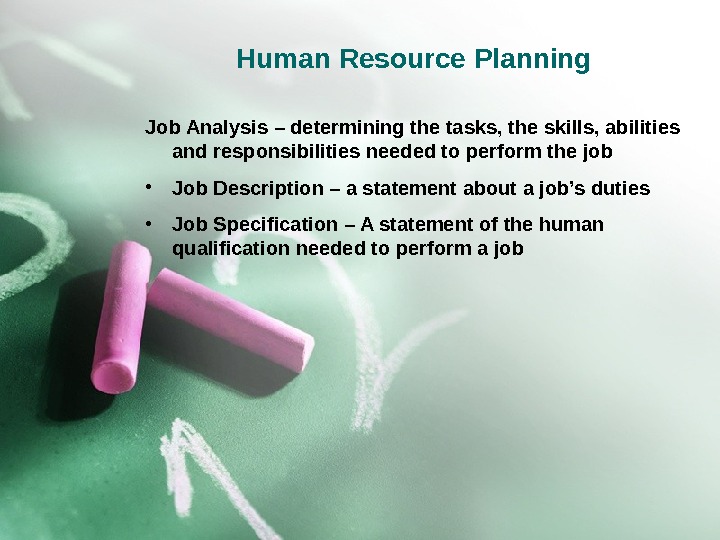 Human Resource Planning

Job Analysis – determining the tasks, the skills, abilities and responsibilities needed to perform the job

• Job Description – a statement about a job’s duties

• Job Specification – A statement of the human qualification needed to perform a job